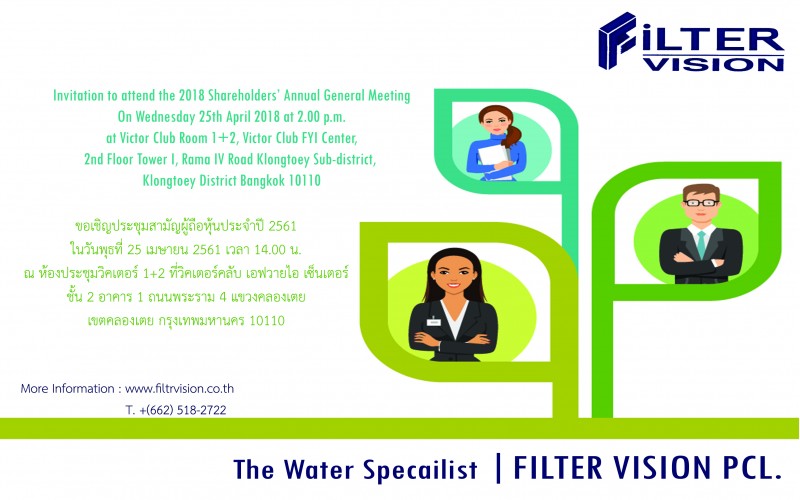 FILTER VISION

Invitation to attend the 2018 Shareholders' Annual General Meeting
On Wednesday 25th April 2018 at 2.00 p.m.
at Victor Club Room 1+2, Victor Club FYI Center,
2nd Floor Tower I, Rama IV Road Klongtoey Sub-district,
Klongtoey District Bangkok 10110

ขอเชิญประชุมสามัญผู้ถือหุ้นประจำปี 2561
ในวันพุธที่ 25 เมษายน 2561 เวลา 14.00 น.
ณ ห้องประชุมวิคเตอร์ 1+2 ที่วิคเตอร์คลับ เอฟวายไอ เซ็นเตอร์
ชั้น 2 อาคาร 1 ถนนพระราม 4 แขวงคลองเตย
เขตคลองเตย กรุงเทพมหานคร 10110

More Information : www.filtrvision.co.th
T. +(662) 518-2722

The Water Specailist | FILTER VISION PCL.